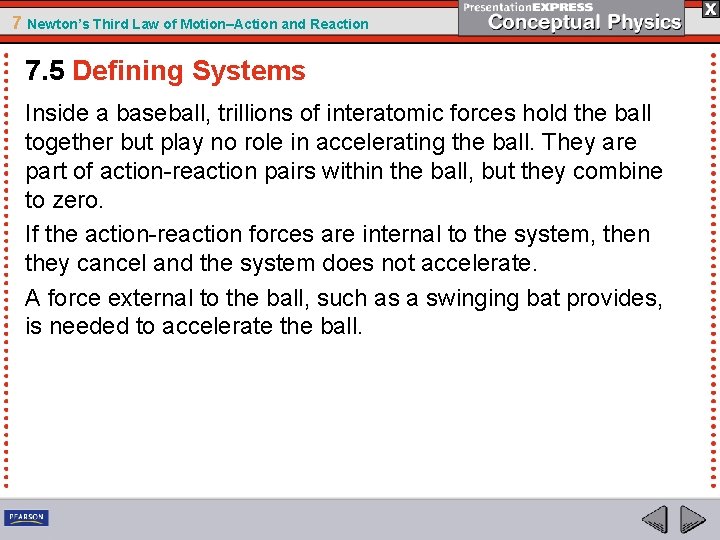 7 Newton's Third Law of Motion–Action and Reaction

PresentationEXPRESS
Conceptual Physics

X

7.5 Defining Systems

Inside a baseball, trillions of interatomic forces hold the ball together but play no role in accelerating the ball. They are part of action-reaction pairs within the ball, but they combine to zero.

If the action-reaction forces are internal to the system, then they cancel and the system does not accelerate.

A force external to the ball, such as a swinging bat provides, is needed to accelerate the ball.

PEARSON